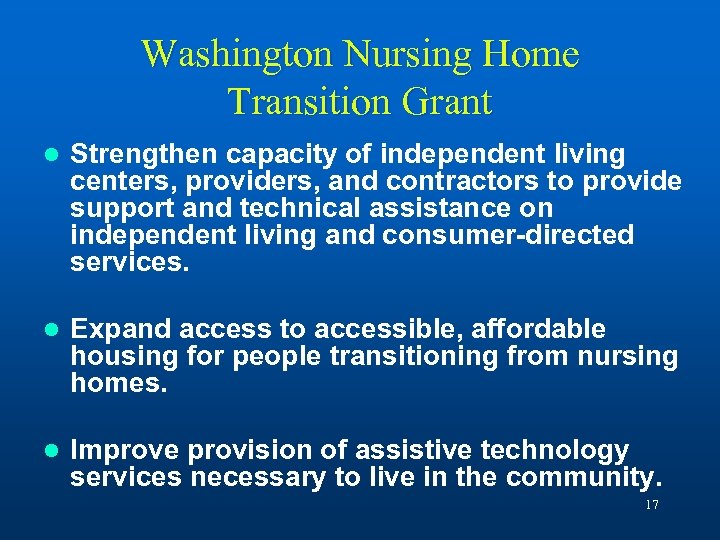 Washington Nursing Home Transition Grant

- Strengthen capacity of independent living centers, providers, and contractors to provide support and technical assistance on independent living and consumer-directed services.

- Expand access to accessible, affordable housing for people transitioning from nursing homes.

- Improve provision of assistive technology services necessary to live in the community.

17